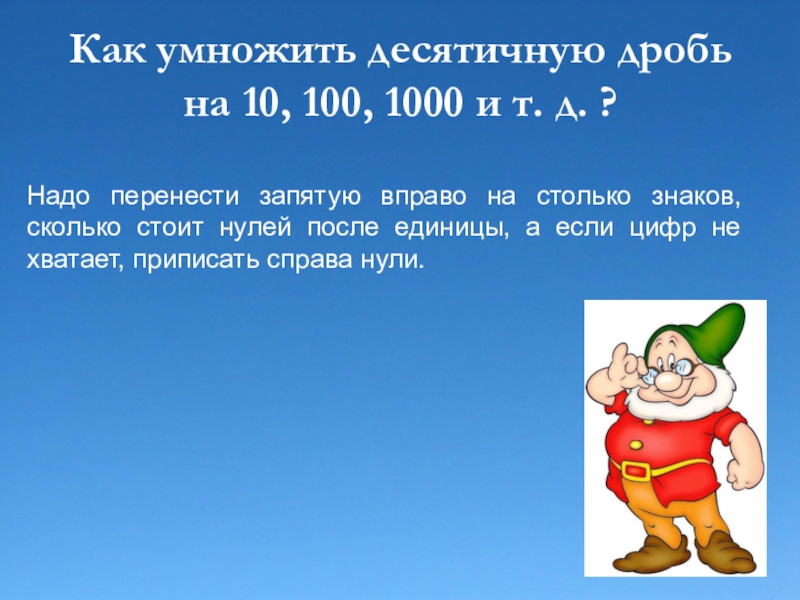 Как умножить десятичную дробь на 10, 100, 1000 и т. д. ?

Надо перенести запятую вправо на столько знаков, сколько стоит нулей после единицы, а если цифр не хватает, приписать справа нули.